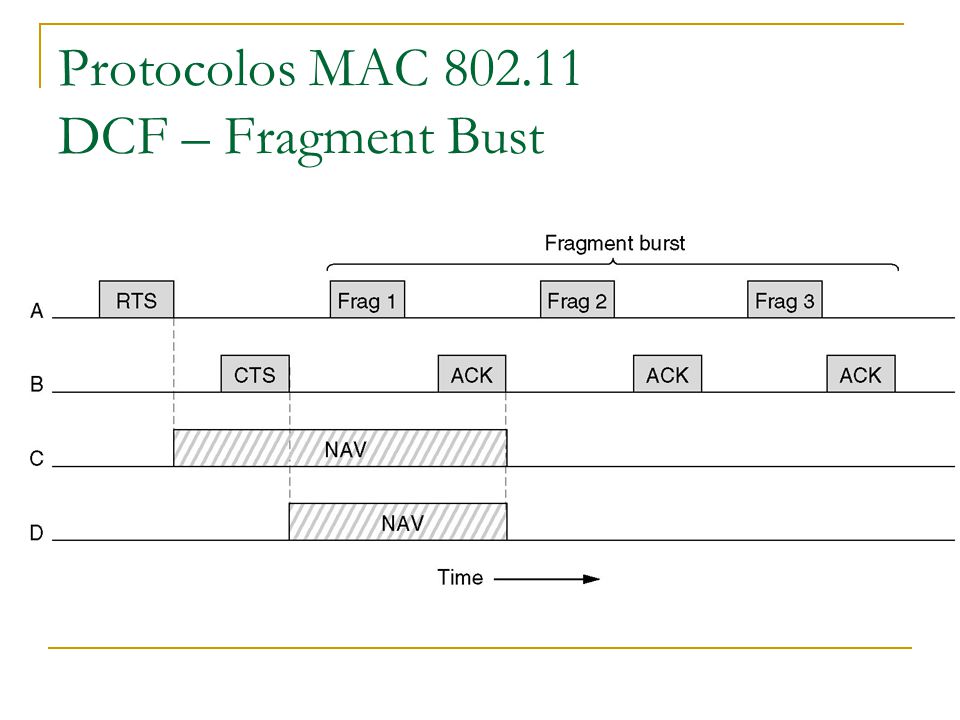 Protocolos MAC 802.11
DCF – Fragment Bust

Fragment burst

A
RTS
Frag 1
Frag 2
Frag 3

B
CTS
ACK
ACK
ACK

C
NAV

D
NAV

Time